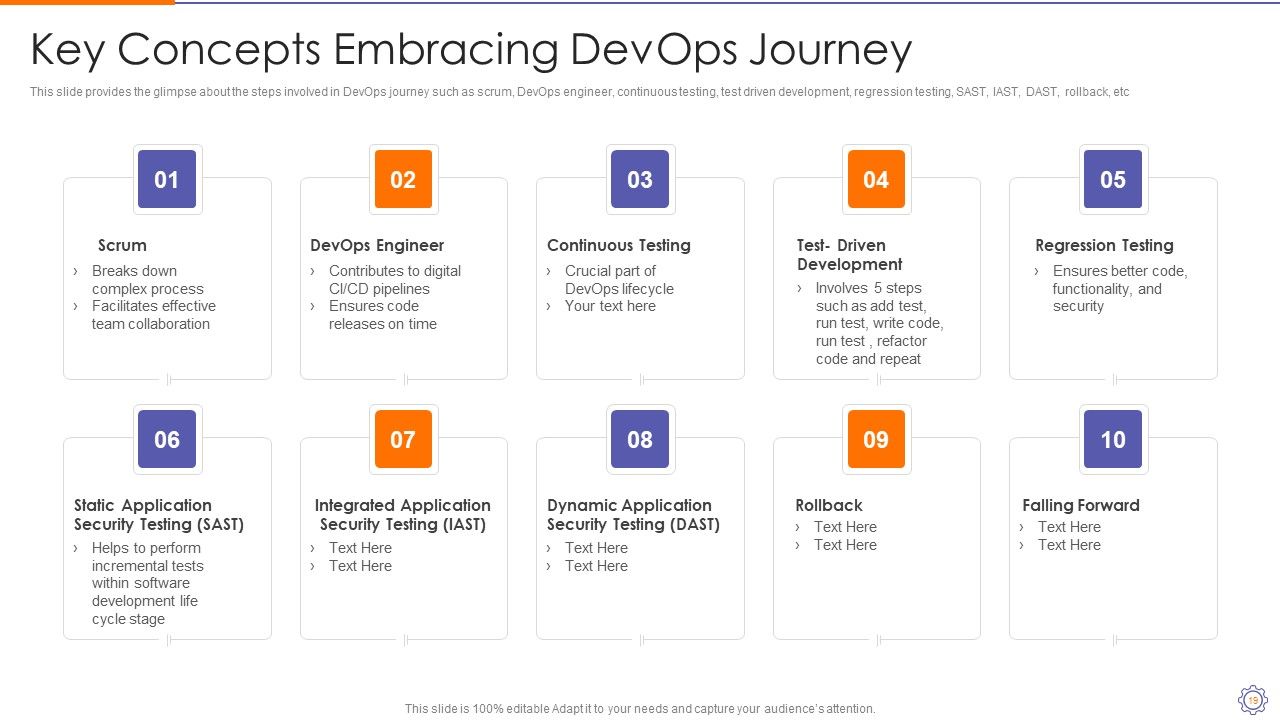 Key Concepts Embracing DevOps Journey

This slide provides the glimpse about the steps involved in DevOps journey such as scrum, DevOps engineer, continuous testing, test driven development, regression testing, SAST, IAST, DAST, rollback, etc

01

Scrum
› Breaks down complex process
› Facilitates effective team collaboration

02

DevOps Engineer
› Contributes to digital CI/CD pipelines
› Ensures code releases on time

03

Continuous Testing
› Crucial part of DevOps lifecycle
› Your text here

04

Test- Driven Development
› Involves 5 steps such as add test, run test, write code, run test , refactor code and repeat

05

Regression Testing
› Ensures better code, functionality, and security

06

Static Application Security Testing (SAST)
› Helps to perform incremental tests within software development life cycle stage

07

Integrated Application Security Testing (IAST)
› Text Here
› Text Here

08

Dynamic Application Security Testing (DAST)
› Text Here
› Text Here

09

Rollback
› Text Here
› Text Here

10

Falling Forward
› Text Here
› Text Here

This slide is 100% editable Adapt it to your needs and capture your audience's attention.

19